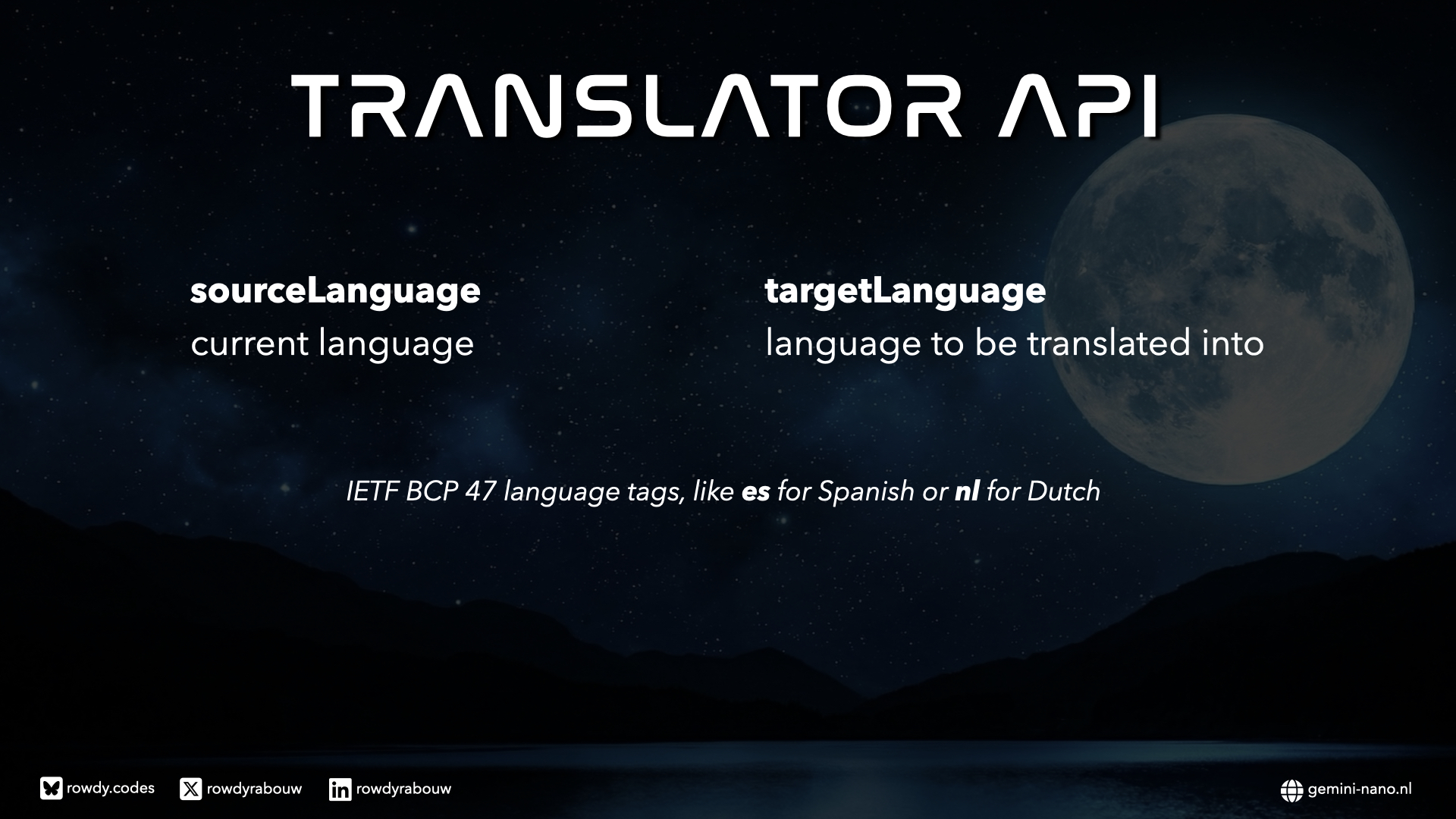 TRANSLATOR API

sourceLanguage
current language

targetLanguage
language to be translated into

IETF BCP 47 language tags, like es for Spanish or nl for Dutch

rowdy.codes rowdyrabouw rowdyrabouw

gemini-nano.nl